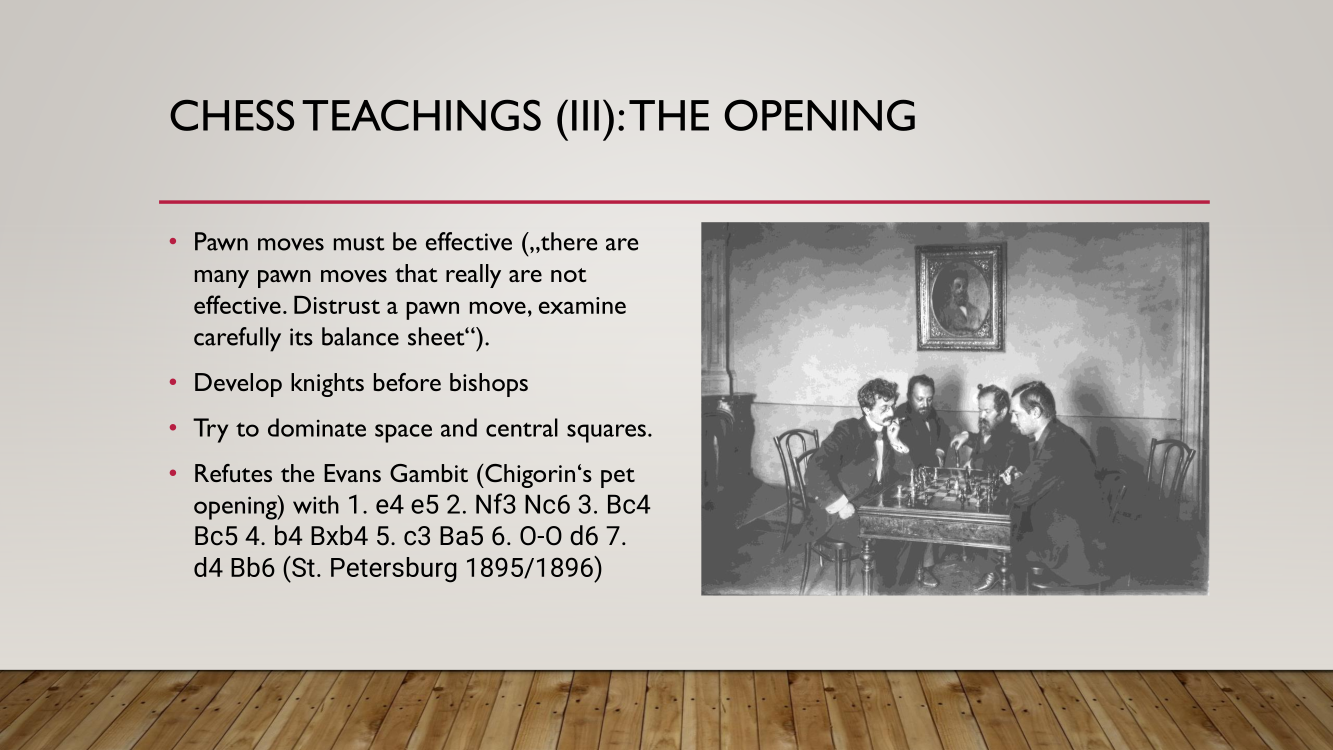 CHESS TEACHINGS (III): THE OPENING

• Pawn moves must be effective („there are many pawn moves that really are not effective. Distrust a pawn move, examine carefully its balance sheet“).

• Develop knights before bishops

• Try to dominate space and central squares.

• Refutes the Evans Gambit (Chigorin‘s pet opening) with 1. e4 e5 2. Nf3 Nc6 3. Bc4 Bc5 4. b4 Bxb4 5. c3 Ba5 6. O-O d6 7. d4 Bb6 (St. Petersburg 1895/1896)